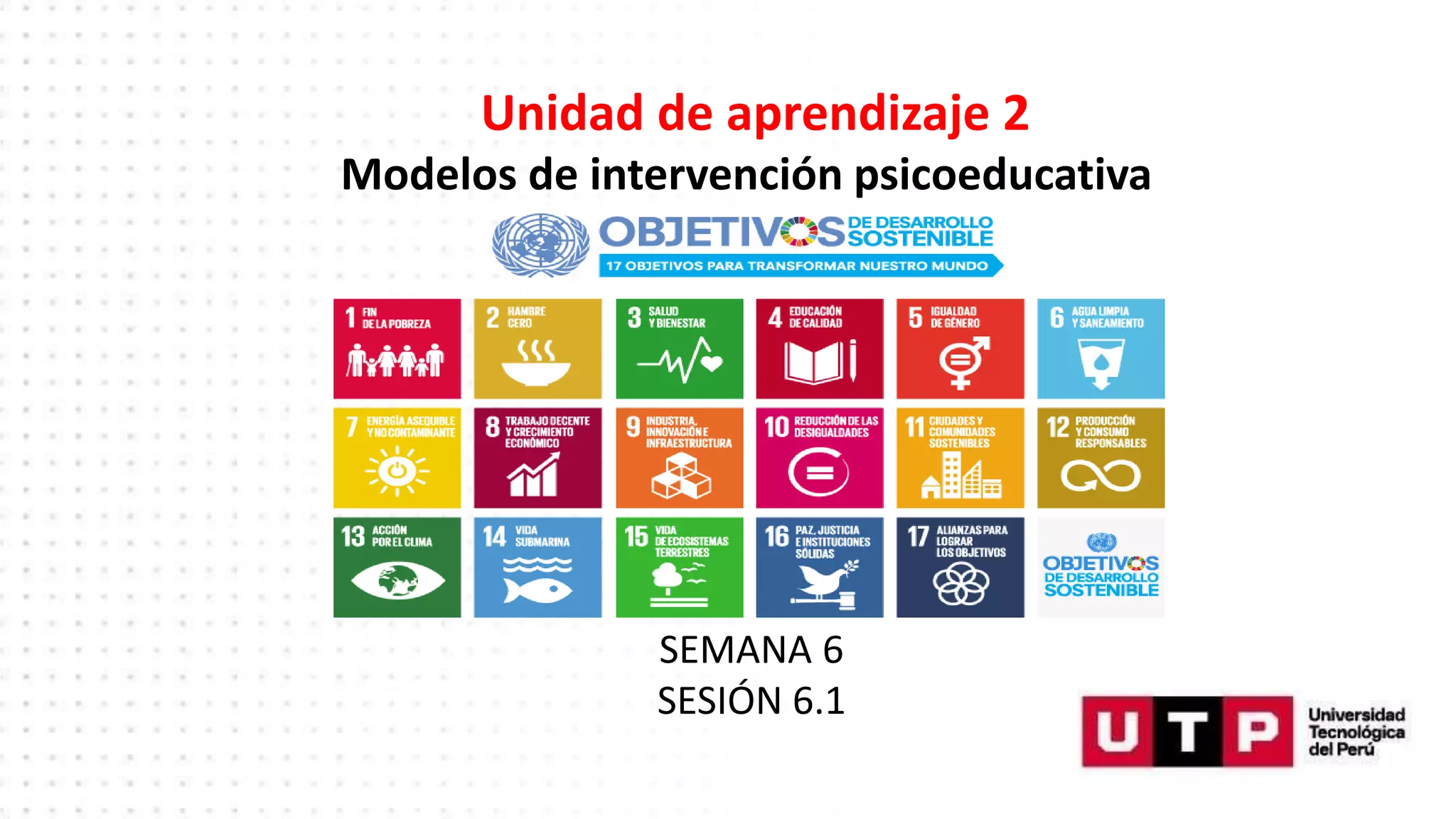 Unidad de aprendizaje 2
Modelos de intervención psicoeducativa

OBJETIVOS DE DESARROLLO SOSTENIBLE
17 OBJETIVOS PARA TRANSFORMAR NUESTRO MUNDO

1 FIN DE LA POBREZA
2 HAMBRE CERO
3 SALUD Y BIENESTAR
4 EDUCACIÓN DE CALIDAD
5 IGUALDAD DE GÉNERO
6 AGUA LIMPIA Y SANEAMIENTO
7 ENERGÍA ASEQUIBLE Y NO CONTAMINANTE
8 TRABAJO DECENTE Y CRECIMIENTO ECONÓMICO
9 INDUSTRIA, INNOVACIÓN E INFRAESTRUCTURA
10 REDUCCIÓN DE LAS DESIGUALDADES
11 CIUDADES Y COMUNIDADES SOSTENIBLES
12 PRODUCCIÓN Y CONSUMO RESPONSABLES
13 ACCIÓN POR EL CLIMA
14 VIDA SUBMARINA
15 VIDA DE ECOSISTEMAS TERRESTRES
16 PAZ, JUSTICIA E INSTITUCIONES SÓLIDAS
17 ALIANZAS PARA LOGRAR LOS OBJETIVOS
OBJETIVOS DE DESARROLLO SOSTENIBLE

SEMANA 6
SESIÓN 6.1

UTP Universidad Tecnológica del Perú